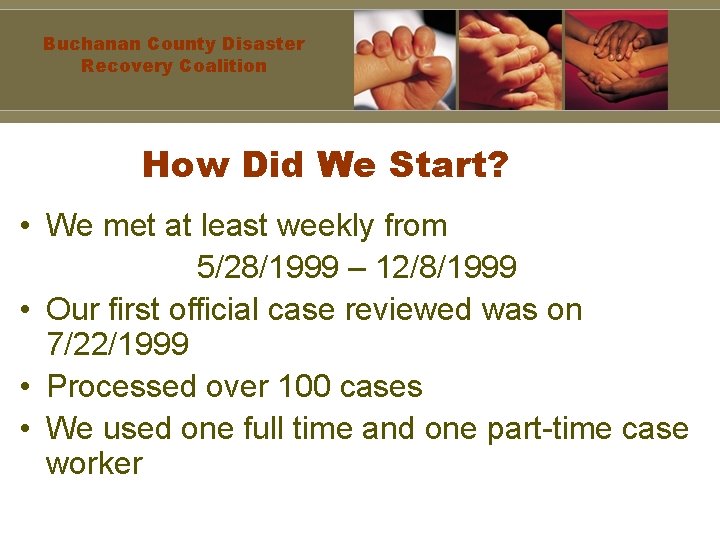 Buchanan County Disaster Recovery Coalition

How Did We Start?

• We met at least weekly from
5/28/1999 – 12/8/1999

• Our first official case reviewed was on 7/22/1999

• Processed over 100 cases

• We used one full time and one part-time case worker